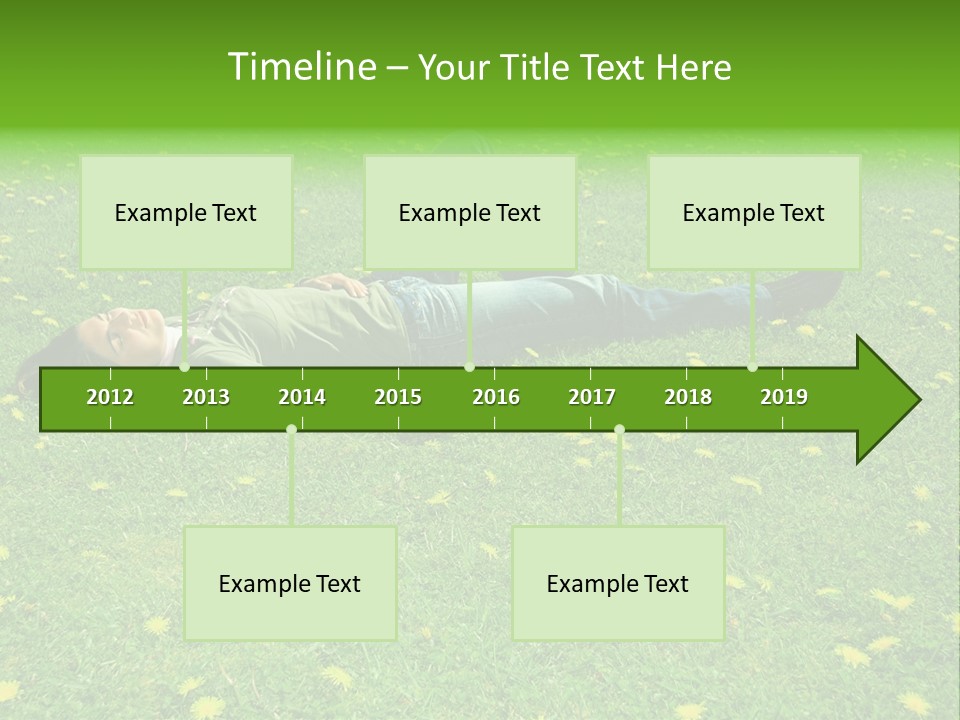 Timeline – Your Title Text Here

Example Text

Example Text

Example Text

2012
2013
2014
2015
2016
2017
2018
2019

Example Text

Example Text